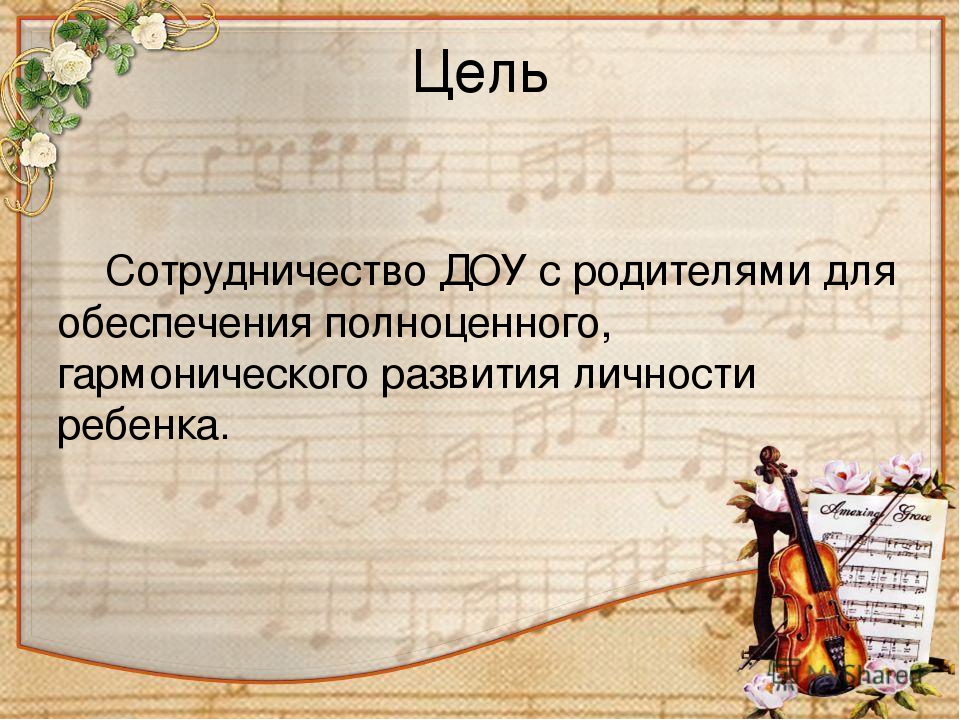 Цель

Сотрудничество ДОУ с родителями для обеспечения полноценного, гармонического развития личности ребенка.

Amazing Grace

MyShared